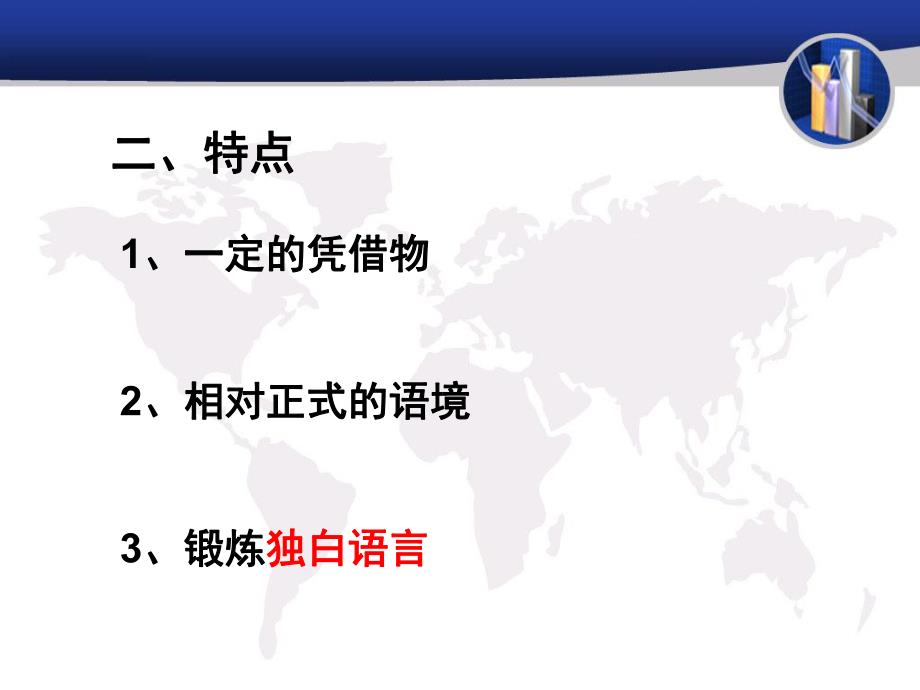 二、特点

1、一定的凭借物

2、相对正式的语境

3、锻炼独白语言